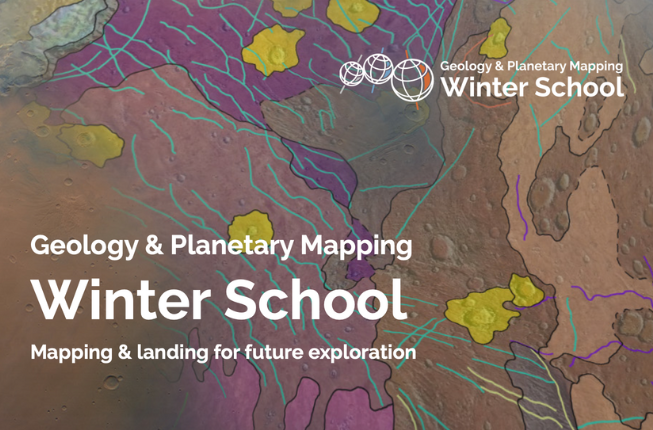 Geology & Planetary Mapping
Winter School

Geology & Planetary Mapping
Winter School
Mapping & landing for future exploration